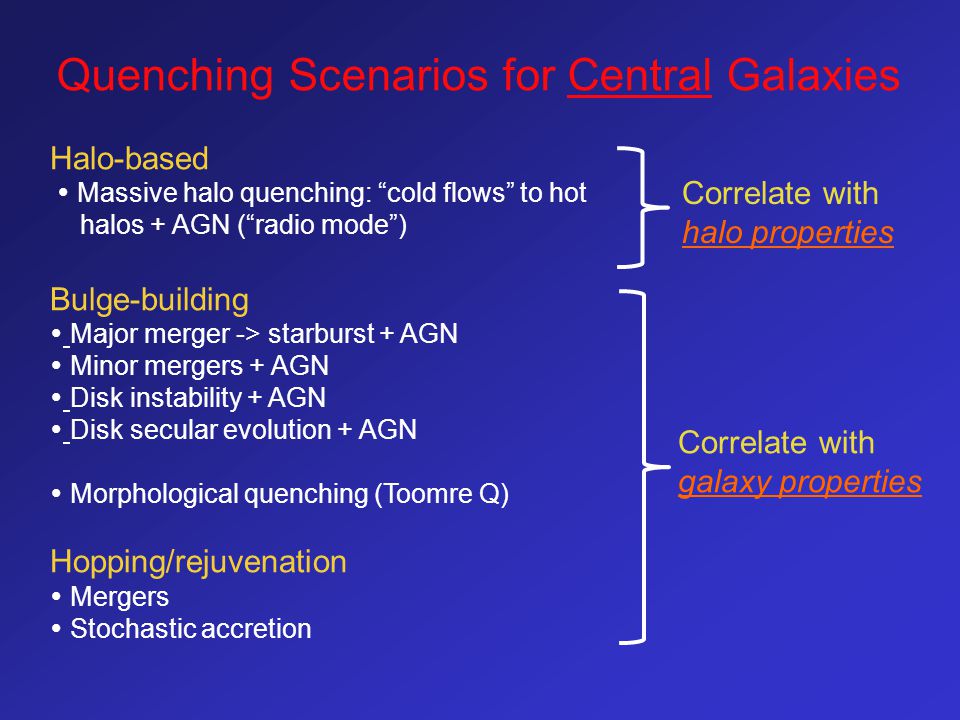 Quenching Scenarios for Central Galaxies

Halo-based
• Massive halo quenching: “cold flows” to hot halos + AGN (“radio mode”)

Correlate with halo properties

Bulge-building
• Major merger -> starburst + AGN
• Minor mergers + AGN
• Disk instability + AGN
• Disk secular evolution + AGN

• Morphological quenching (Toomre Q)

Hopping/rejuvenation
• Mergers
• Stochastic accretion

Correlate with galaxy properties